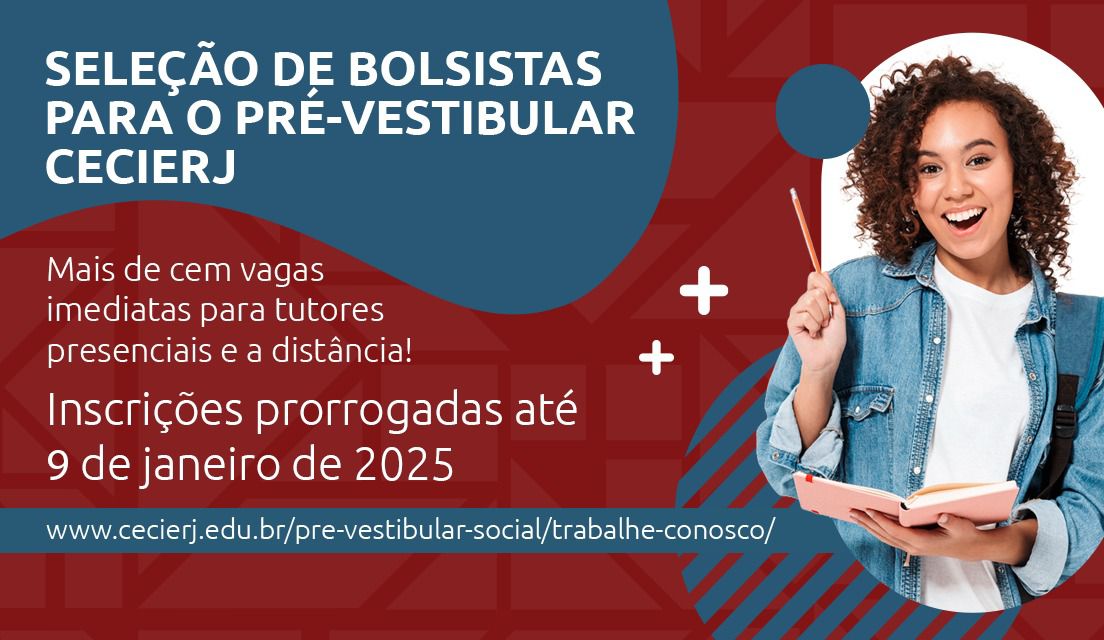 SELEÇÃO DE BOLSISTAS PARA O PRÉ-VESTIBULAR CECIERJ

Mais de cem vagas imediatas para tutores presenciais e a distância!

Inscrições prorrogadas até 9 de janeiro de 2025

www.cecierj.edu.br/pre-vestibular-social/trabalhe-conosco/